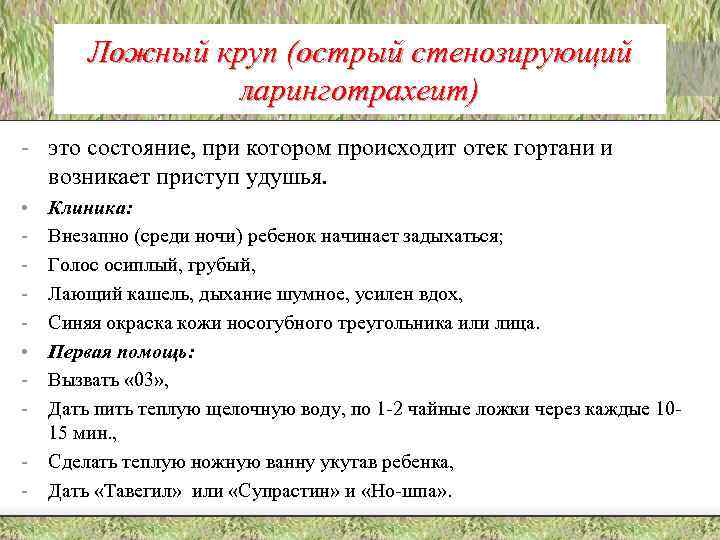 Ложный круп (острый стенозирующий ларинготрахеит)

- это состояние, при котором происходит отек гортани и возникает приступ удушья.

• Клиника:
- Внезапно (среди ночи) ребенок начинает задыхаться;
- Голос осиплый, грубый,
- Лающий кашель, дыхание шумное, усилен вдох,
- Синяя окраска кожи носогубного треугольника или лица.

• Первая помощь:
- Вызвать «03»,
- Дать пить теплую щелочную воду, по 1-2 чайные ложки через каждые 10-15 мин.,
- Сделать теплую ножную ванну укутав ребенка,
- Дать «Тавегил» или «Супрастин» и «Но-шпа».